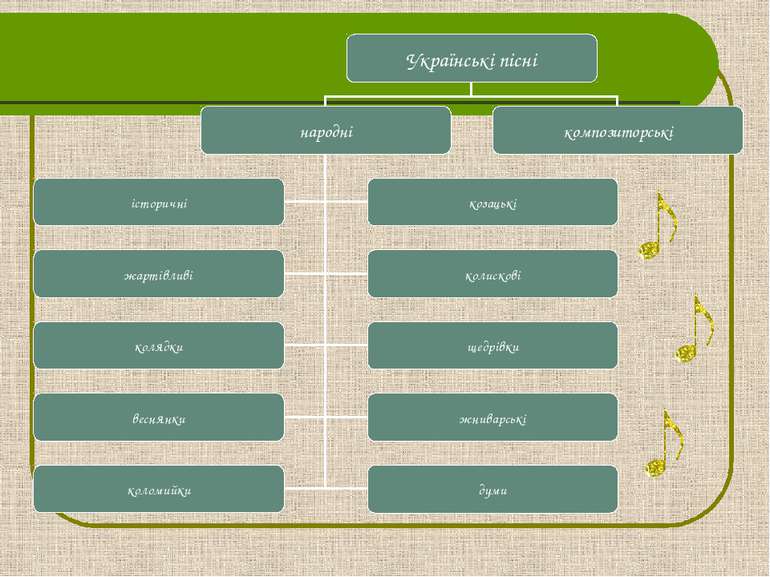 Українські пісні

народні

композиторські

історичні

козацькі

жартівливі

колискові

колядки

щедрівки

веснянки

жниварські

коломийки

думи